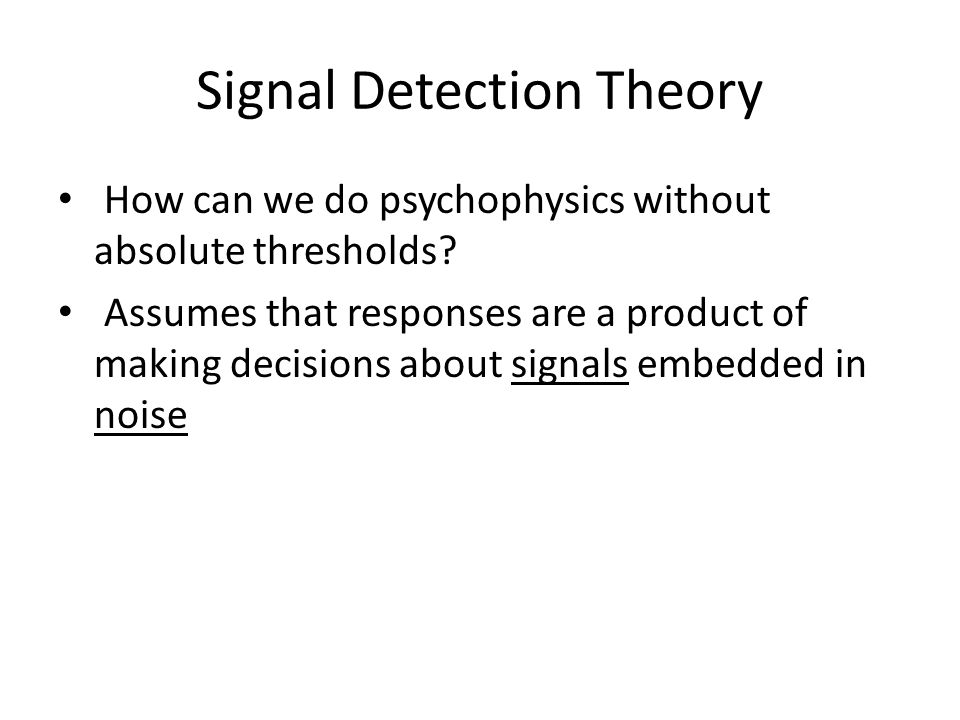 Signal Detection Theory

• How can we do psychophysics without absolute thresholds?

• Assumes that responses are a product of making decisions about signals embedded in noise